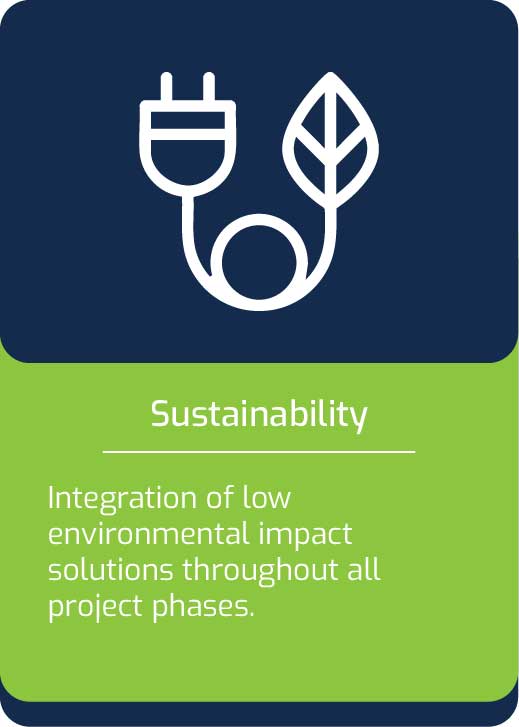 Sustainability

Integration of low environmental impact solutions throughout all project phases.